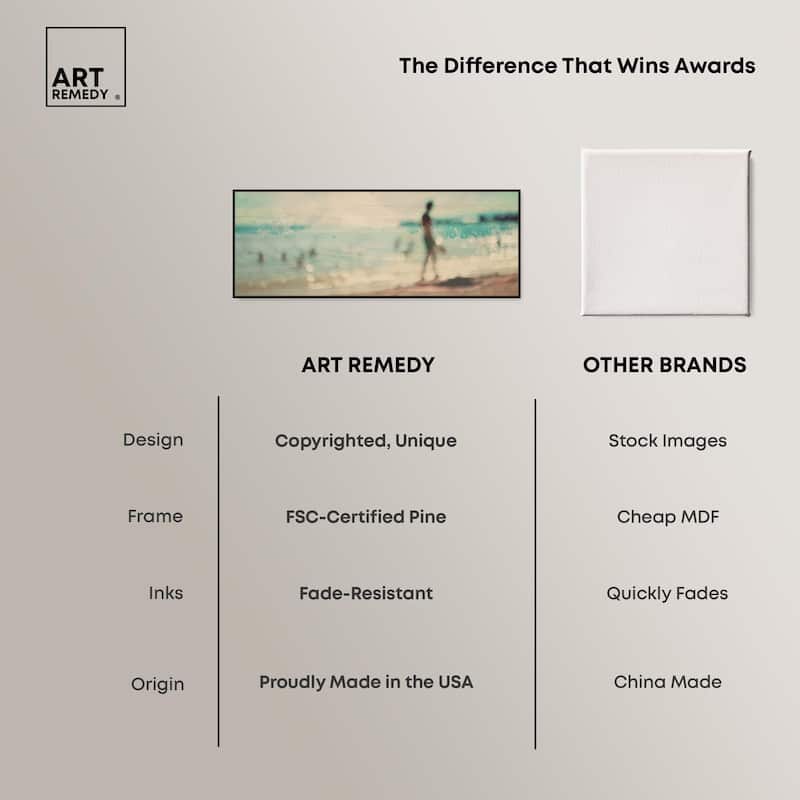 ART REMEDY ®

The Difference That Wins Awards

| | ART REMEDY | OTHER BRANDS |
|---|---|---|
| Design | Copyrighted, Unique | Stock Images |
| Frame | FSC-Certified Pine | Cheap MDF |
| Inks | Fade-Resistant | Quickly Fades |
| Origin | Proudly Made in the USA | China Made |